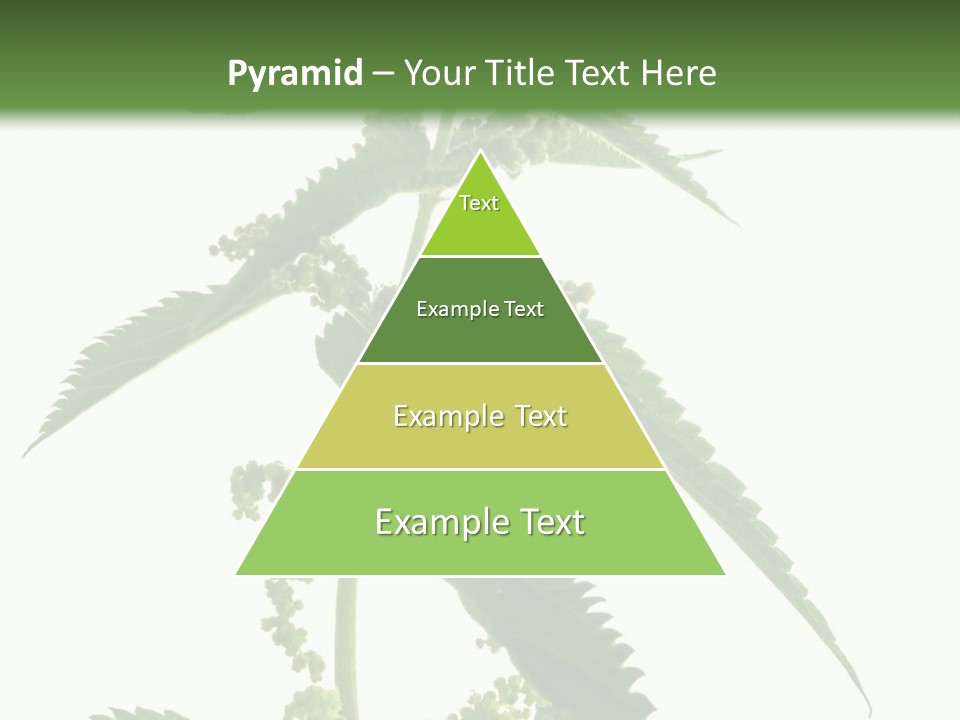 Pyramid – Your Title Text Here

Text

Example Text

Example Text

Example Text